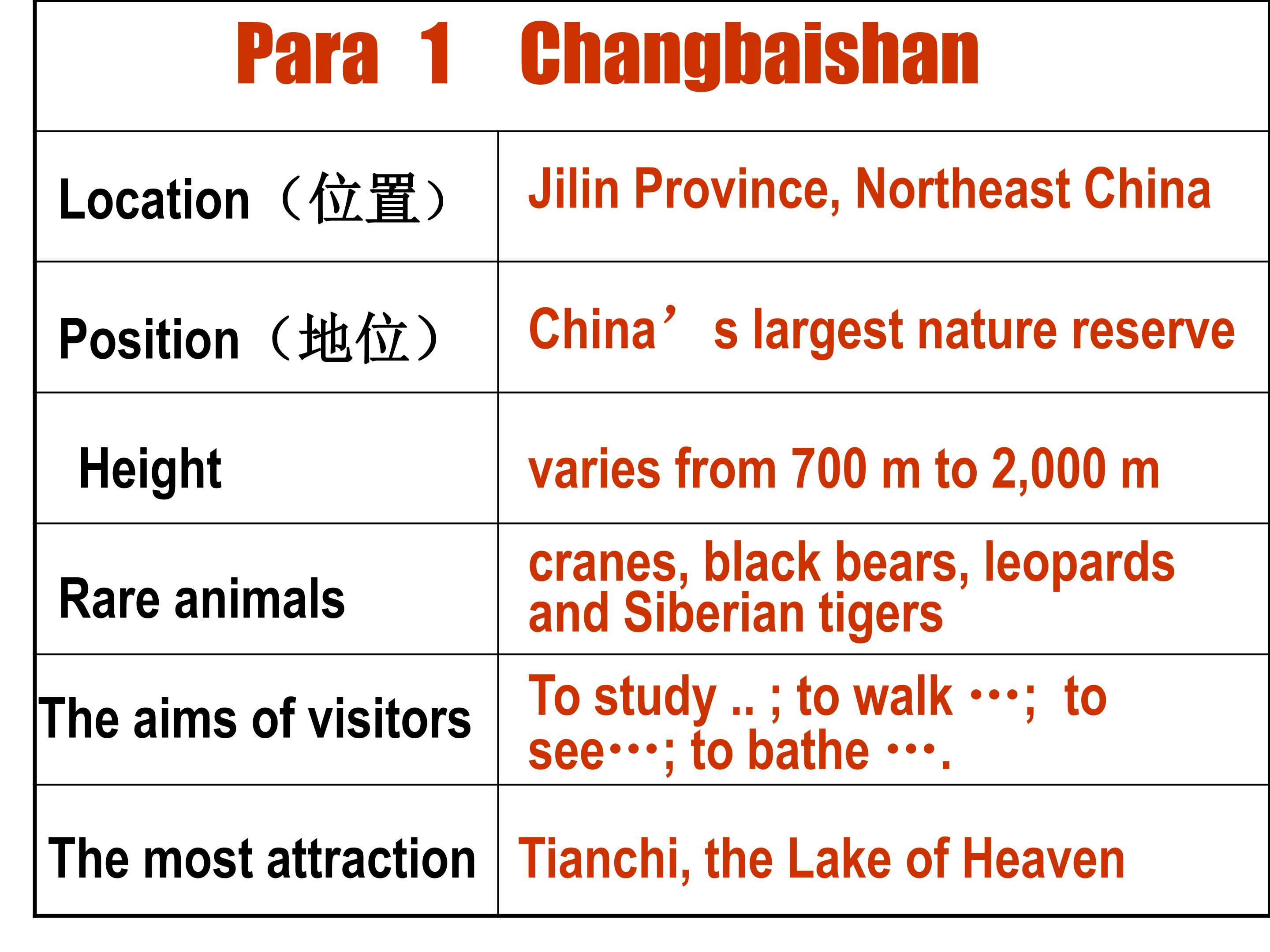 | Para 1 Changbaishan | |
|---|---|
| Location（位置） | Jilin Province, Northeast China |
| Position（地位） | China's largest nature reserve |
| Height | varies from 700 m to 2,000 m |
| Rare animals | cranes, black bears, leopards and Siberian tigers |
| The aims of visitors | To study .. ; to walk …; to see…; to bathe …. |
| The most attraction | Tianchi, the Lake of Heaven |